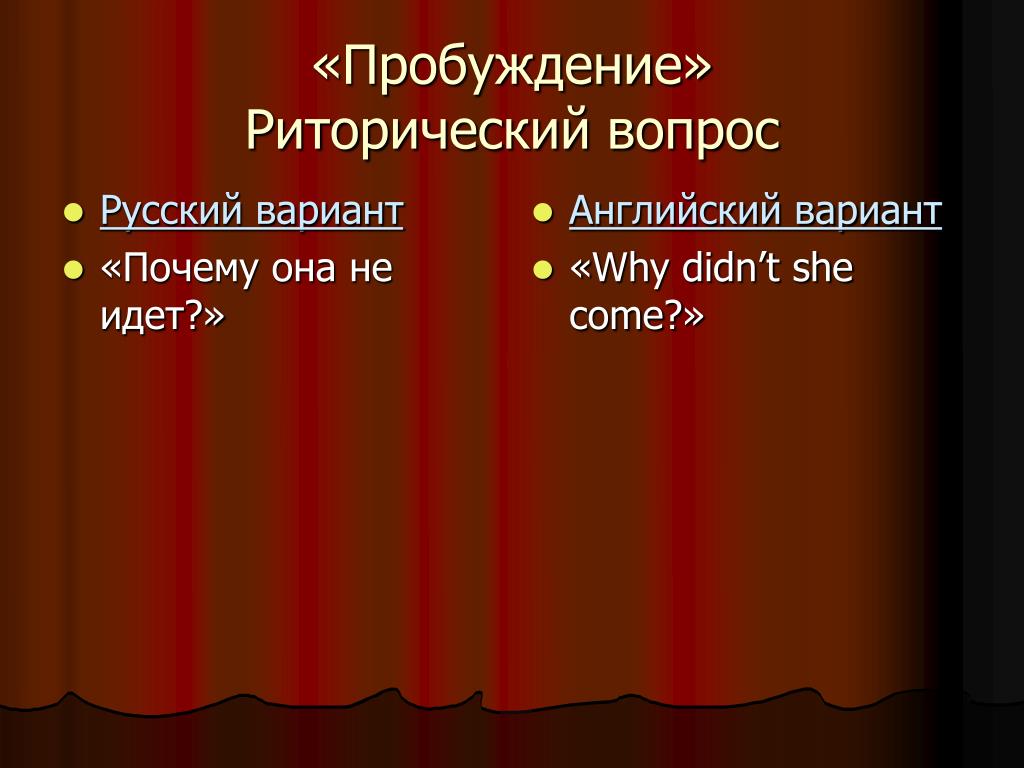 «Пробуждение»
Риторический вопрос

Русский вариант

«Почему она не идет?»

Английский вариант

«Why didn’t she come?»